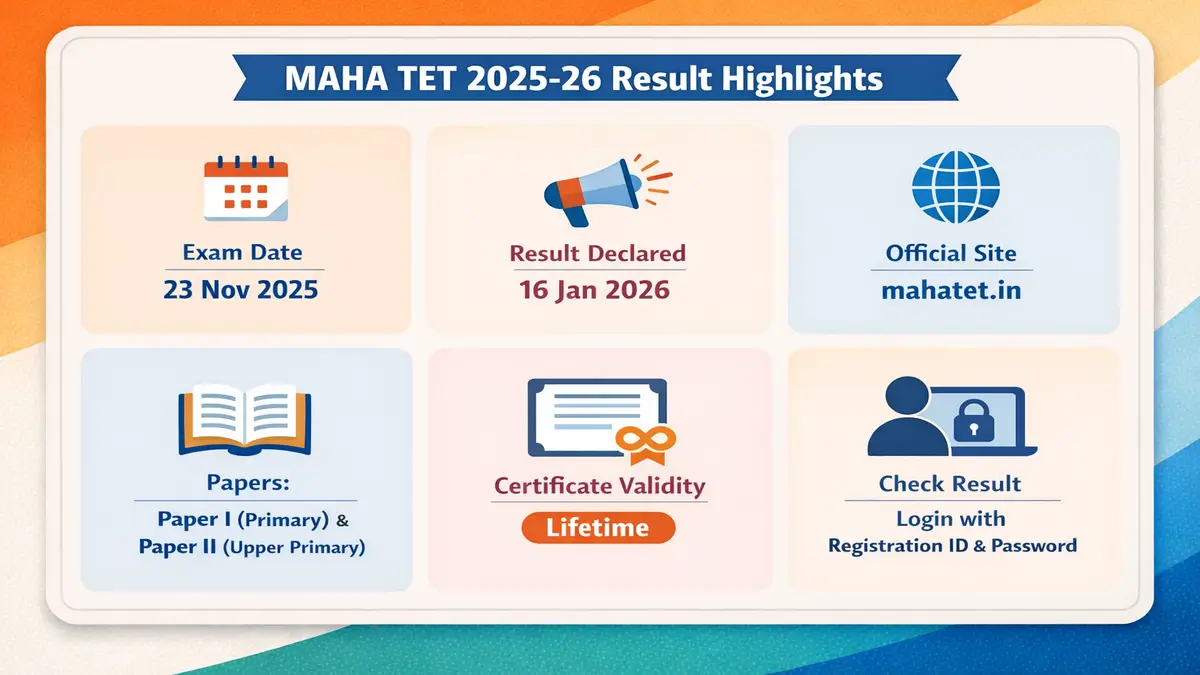 MAHA TET 2025-26 Result Highlights

Exam Date
23 Nov 2025

Result Declared
16 Jan 2026

Official Site
mahatet.in

Papers:
Paper I (Primary) &
Paper II (Upper Primary)

Certificate Validity
Lifetime

Check Result
Login with
Registration ID & Password